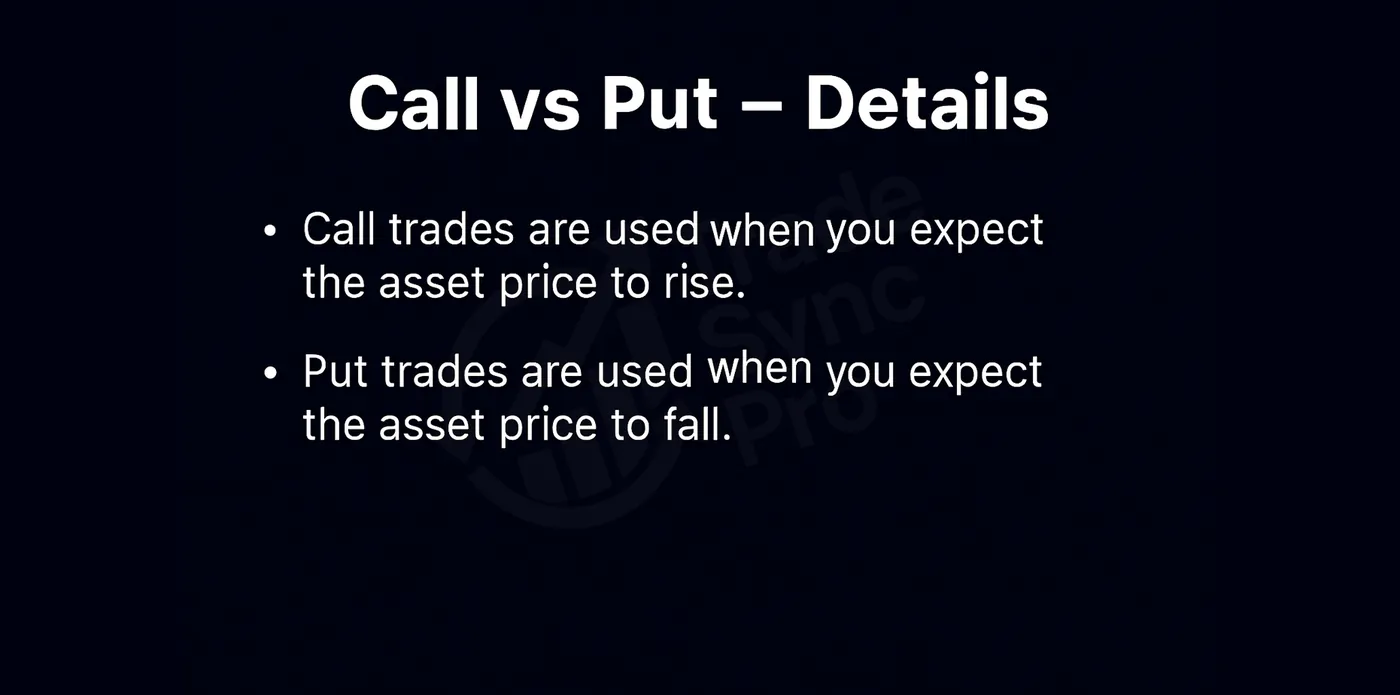 Call vs Put – Details

• Call trades are used when you expect the asset price to rise.

• Put trades are used when you expect the asset price to fall.

Trade Sync Pro